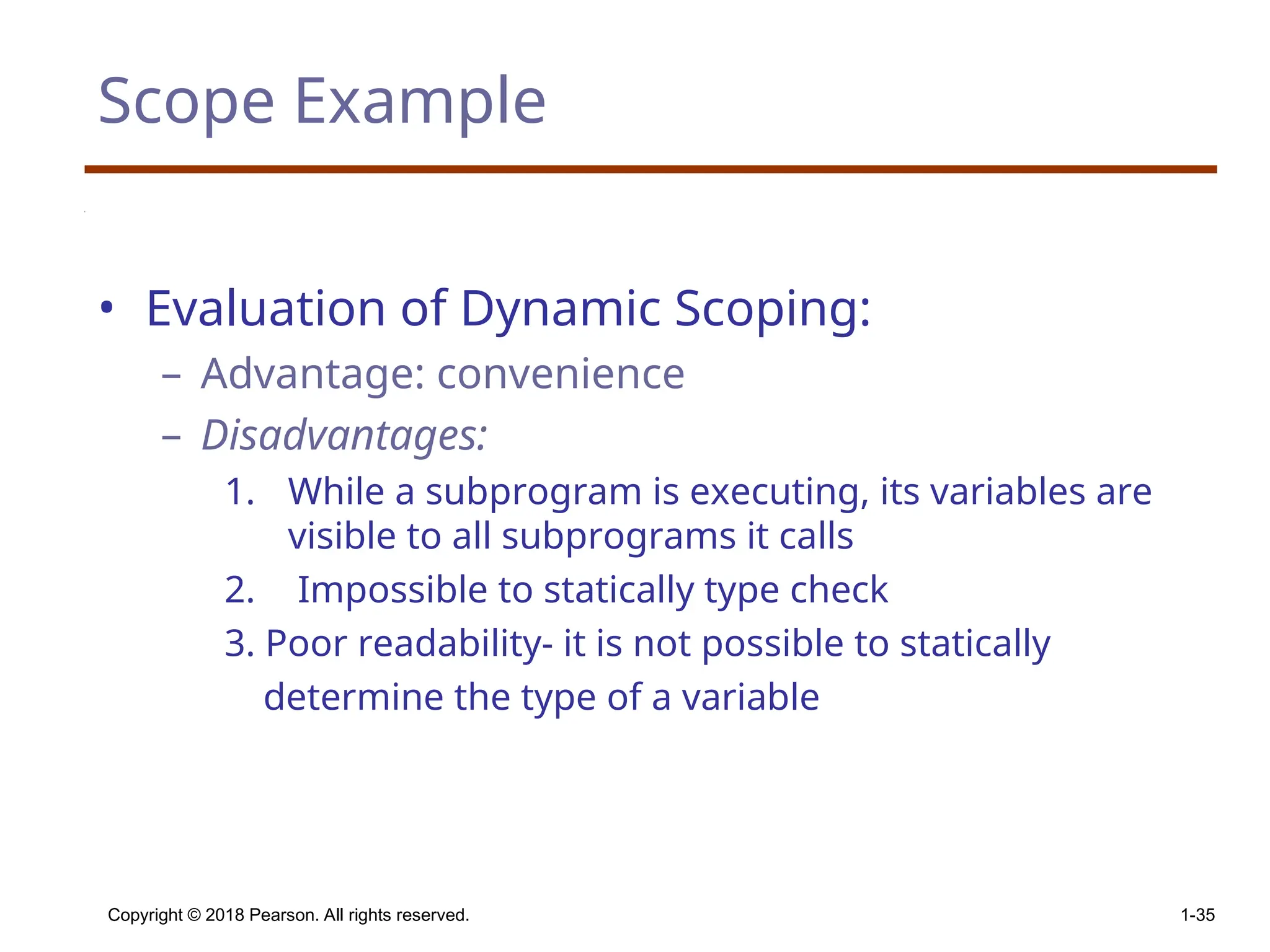 Scope Example

• Evaluation of Dynamic Scoping:
– Advantage: convenience
– Disadvantages:
1. While a subprogram is executing, its variables are visible to all subprograms it calls
2. Impossible to statically type check
3. Poor readability- it is not possible to statically determine the type of a variable

Copyright © 2018 Pearson. All rights reserved.

1-35